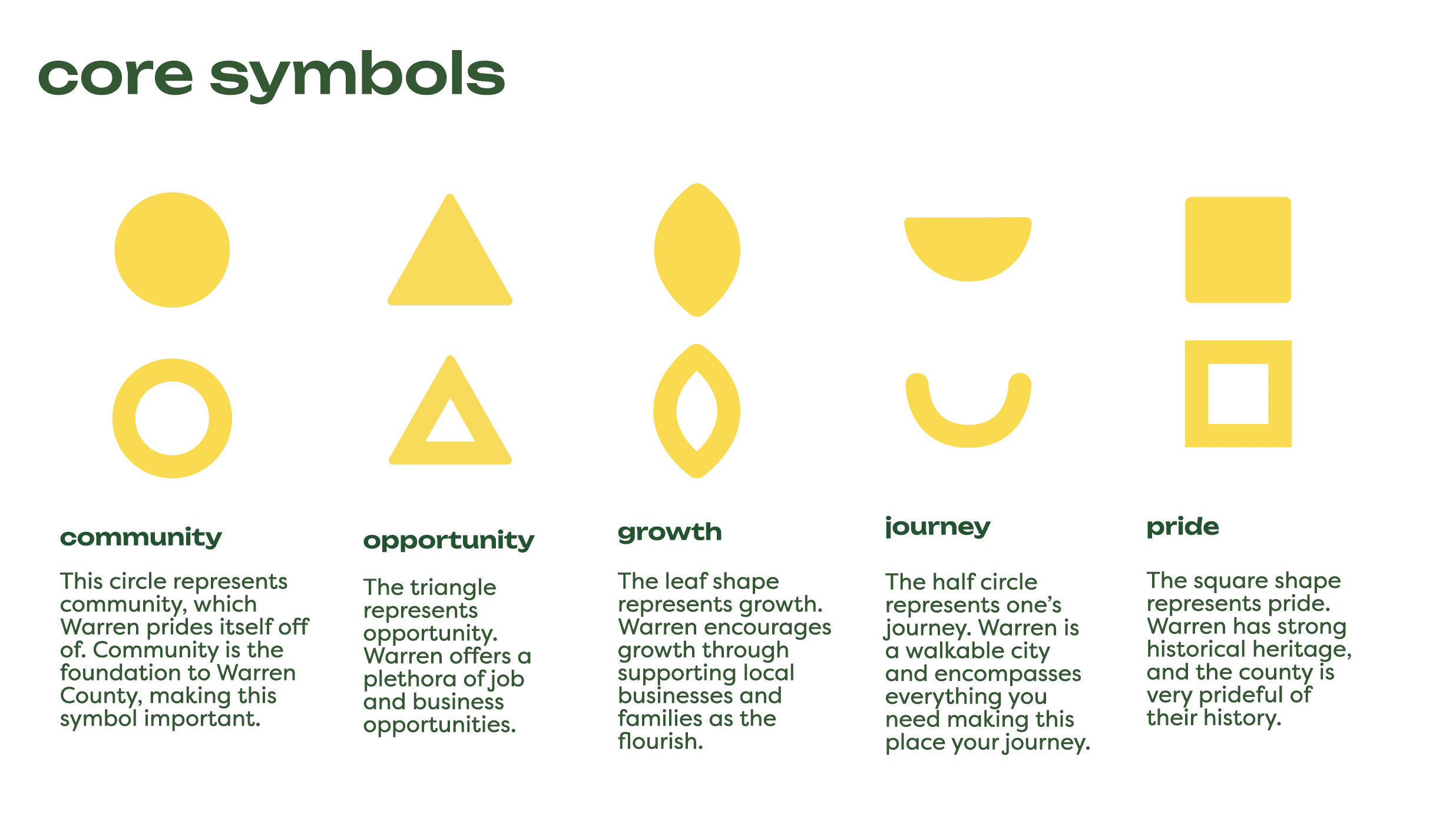 core symbols

community

This circle represents community, which Warren prides itself off of. Community is the foundation to Warren County, making this symbol important.

opportunity

The triangle represents opportunity. Warren offers a plethora of job and business opportunities.

growth

The leaf shape represents growth. Warren encourages growth through supporting local businesses and families as the flourish.

journey

The half circle represents one's journey. Warren is a walkable city and encompasses everything you need making this place your journey.

pride

The square shape represents pride. Warren has strong historical heritage, and the county is very prideful of their history.